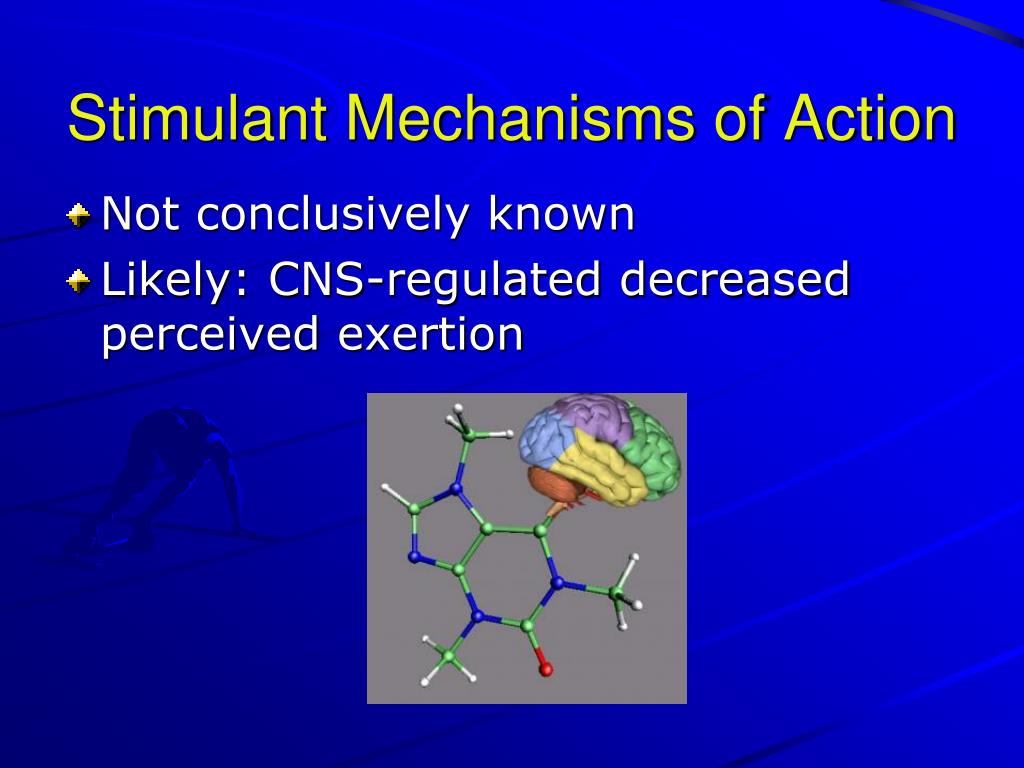 Stimulant Mechanisms of Action

Not conclusively known

Likely: CNS-regulated decreased perceived exertion